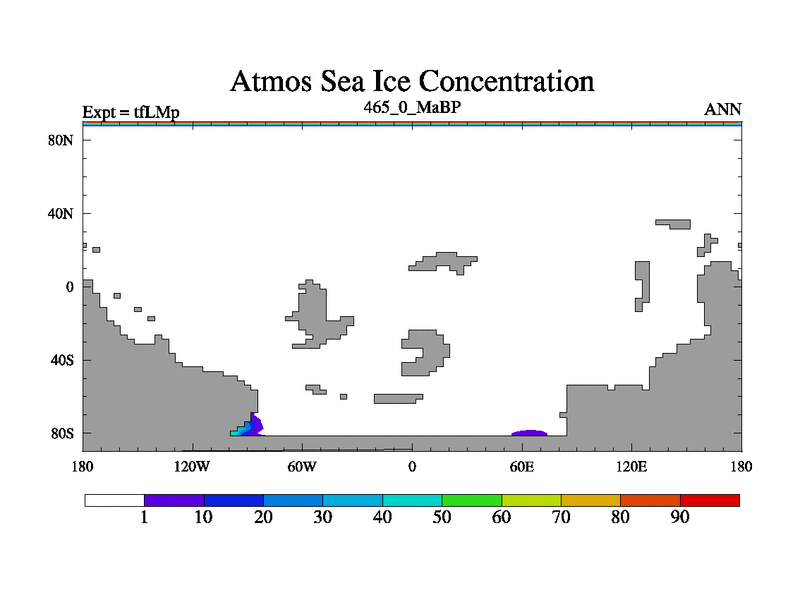 Atmos Sea Ice Concentration

Expt = tfLMp

465_0_MaBP

ANN

80N

40N

0

40S

80S

180

120W

60W

0

60E

120E

180

1

10

20

30

40

50

60

70

80

90